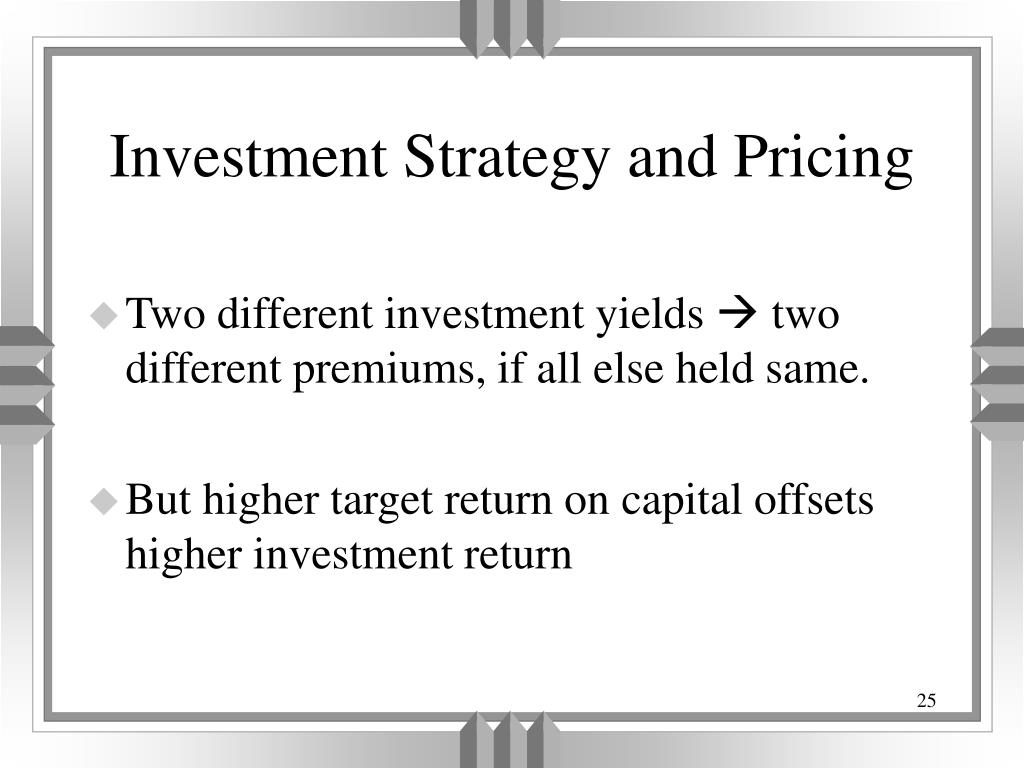 Investment Strategy and Pricing

Two different investment yields → two different premiums, if all else held same.

But higher target return on capital offsets higher investment return

25